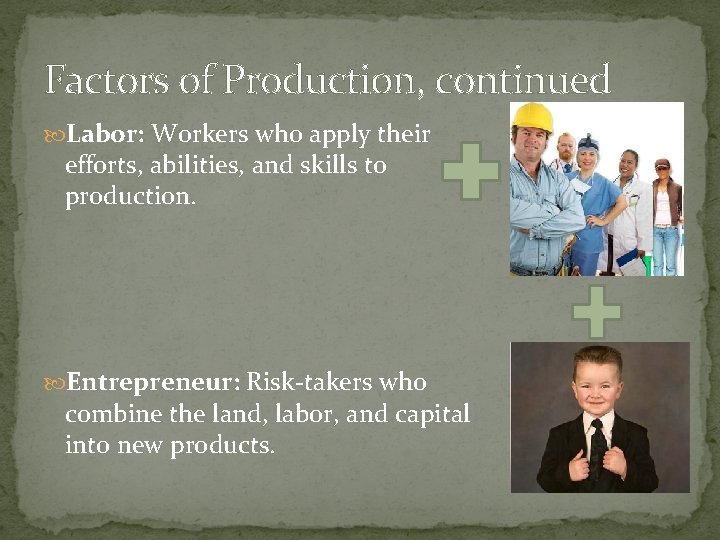 Factors of Production, continued

Labor: Workers who apply their efforts, abilities, and skills to production.

Entrepreneur: Risk-takers who combine the land, labor, and capital into new products.